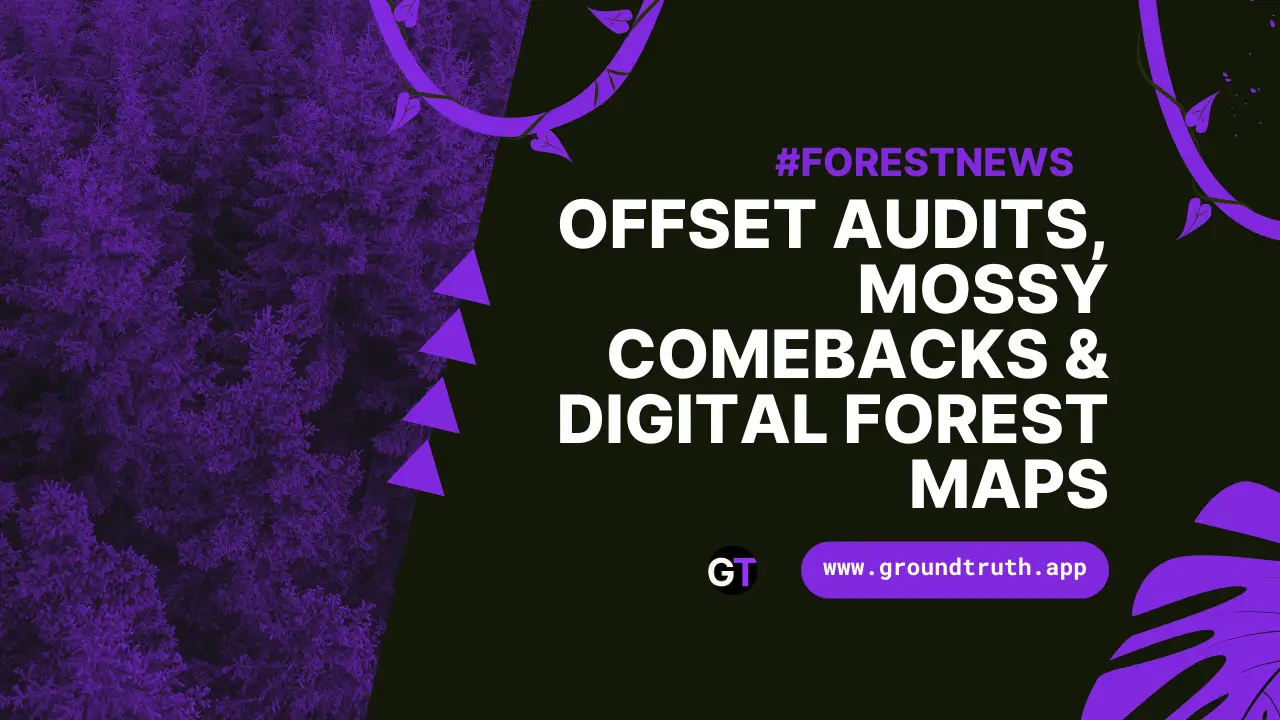 #FORESTNEWS

OFFSET AUDITS, MOSSY COMEBACKS & DIGITAL FOREST MAPS

GT

www.groundtruth.app